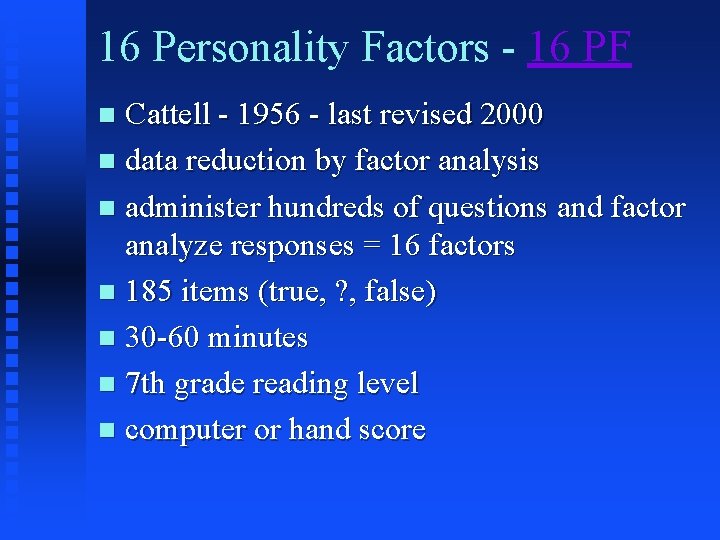 16 Personality Factors - 16 PF

- Cattell - 1956 - last revised 2000
- data reduction by factor analysis
- administer hundreds of questions and factor analyze responses = 16 factors
- 185 items (true, ?, false)
- 30-60 minutes
- 7th grade reading level
- computer or hand score